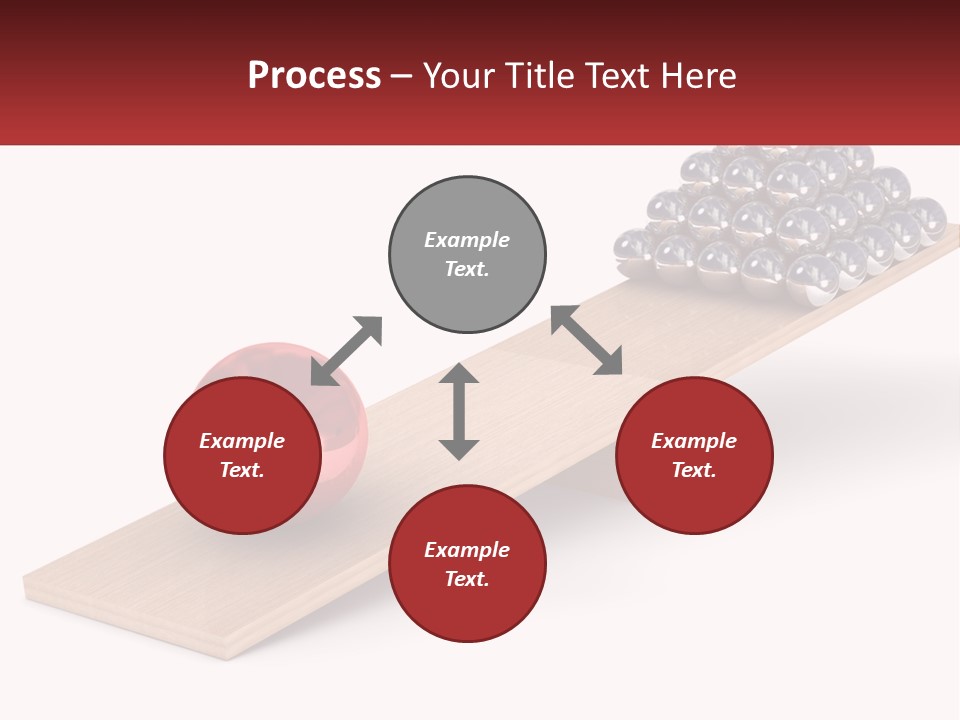 Process – Your Title Text Here

Example Text.

Example Text.

Example Text.

Example Text.